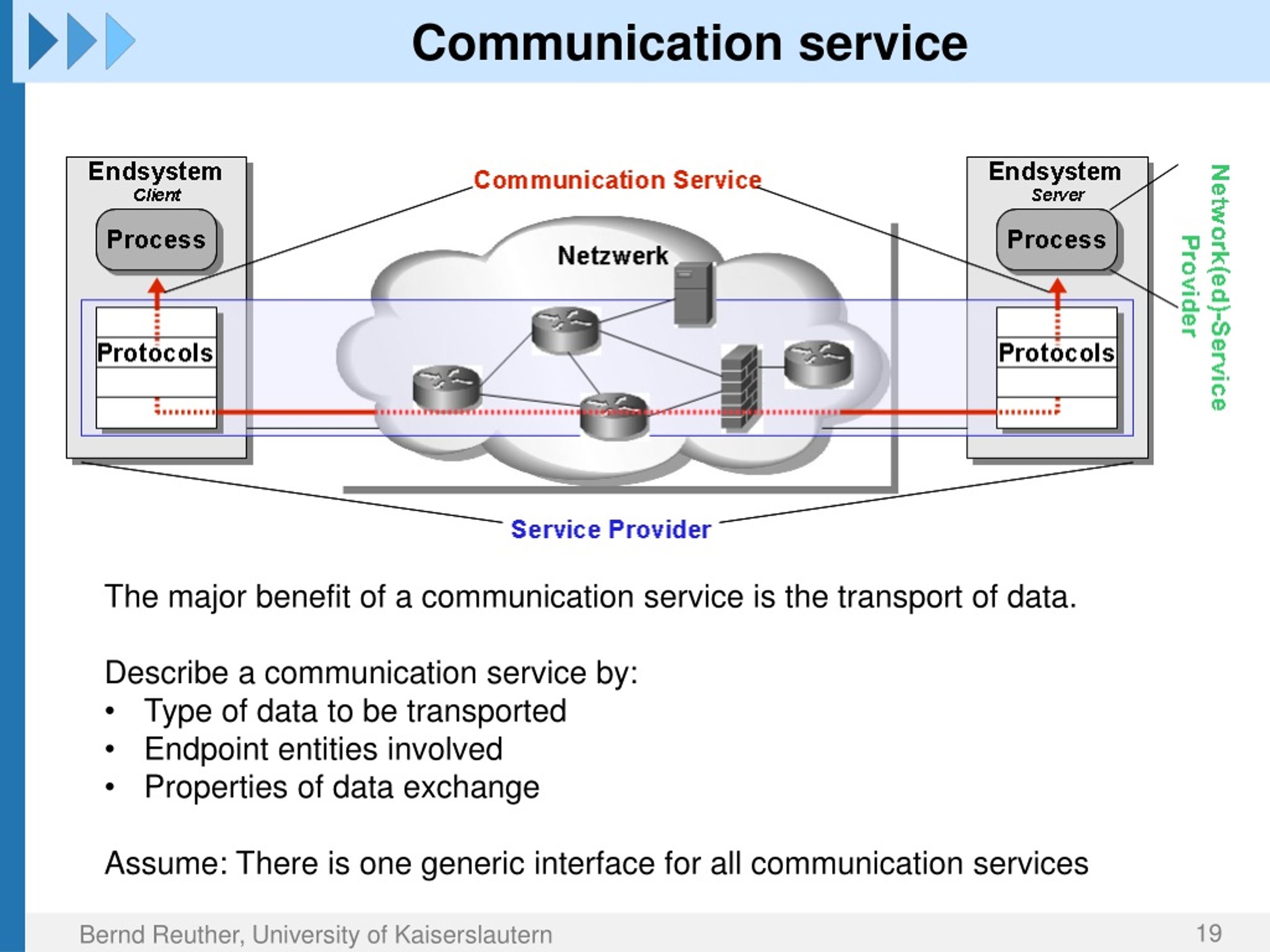 Communication service

Endsystem
Client
Process
Protocols

Communication Service

Netzwerk

Endsystem
Server
Process
Protocols

Network(ed)-Service Provider

Service Provider

The major benefit of a communication service is the transport of data.

Describe a communication service by:
• Type of data to be transported
• Endpoint entities involved
• Properties of data exchange

Assume: There is one generic interface for all communication services

Bernd Reuther, University of Kaiserslautern

19